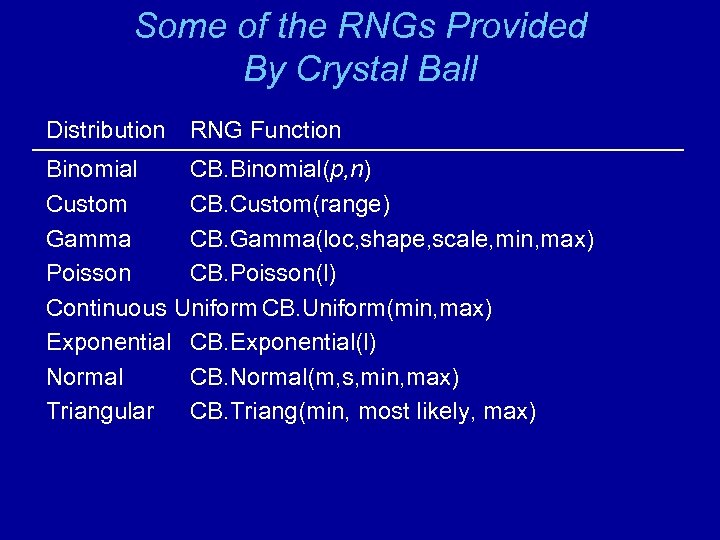 Some of the RNGs Provided By Crystal Ball

| Distribution | RNG Function |
|---|---|
| Binomial | CB.Binomial($p$,$n$) |
| Custom | CB.Custom(range) |
| Gamma | CB.Gamma(loc,shape,scale,min,max) |
| Poisson | CB.Poisson(l) |
| Continuous Uniform | CB.Uniform(min,max) |
| Exponential | CB.Exponential(l) |
| Normal | CB.Normal(m,s,min,max) |
| Triangular | CB.Triang(min, most likely, max) |